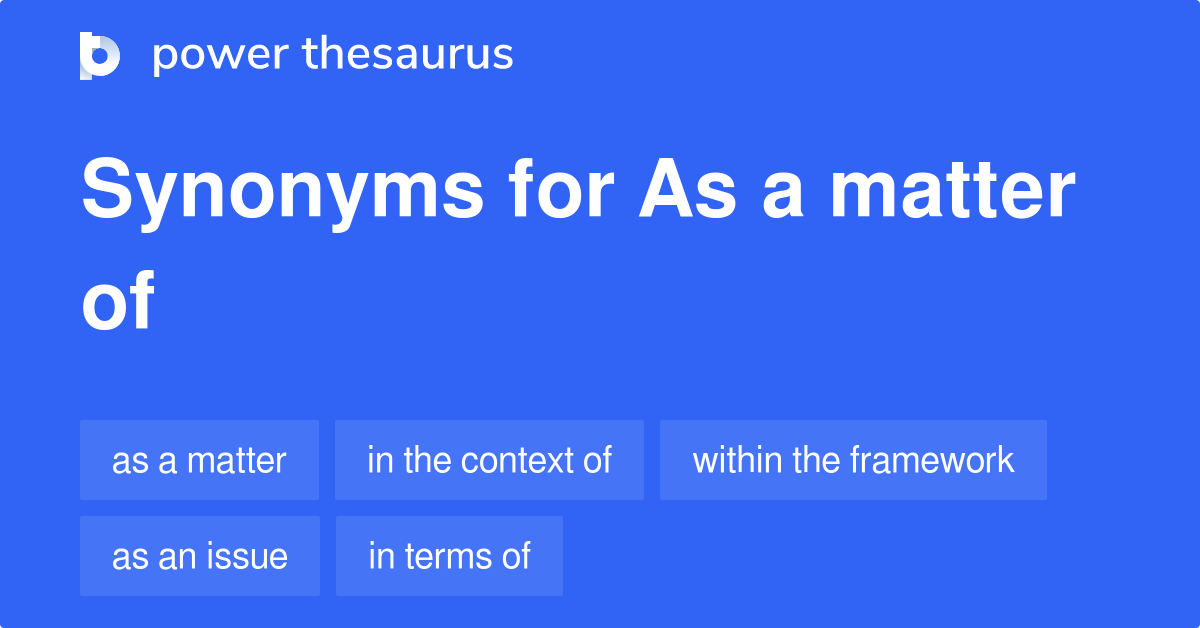 power thesaurus

Synonyms for As a matter of

as a matter
in the context of
within the framework
as an issue
in terms of